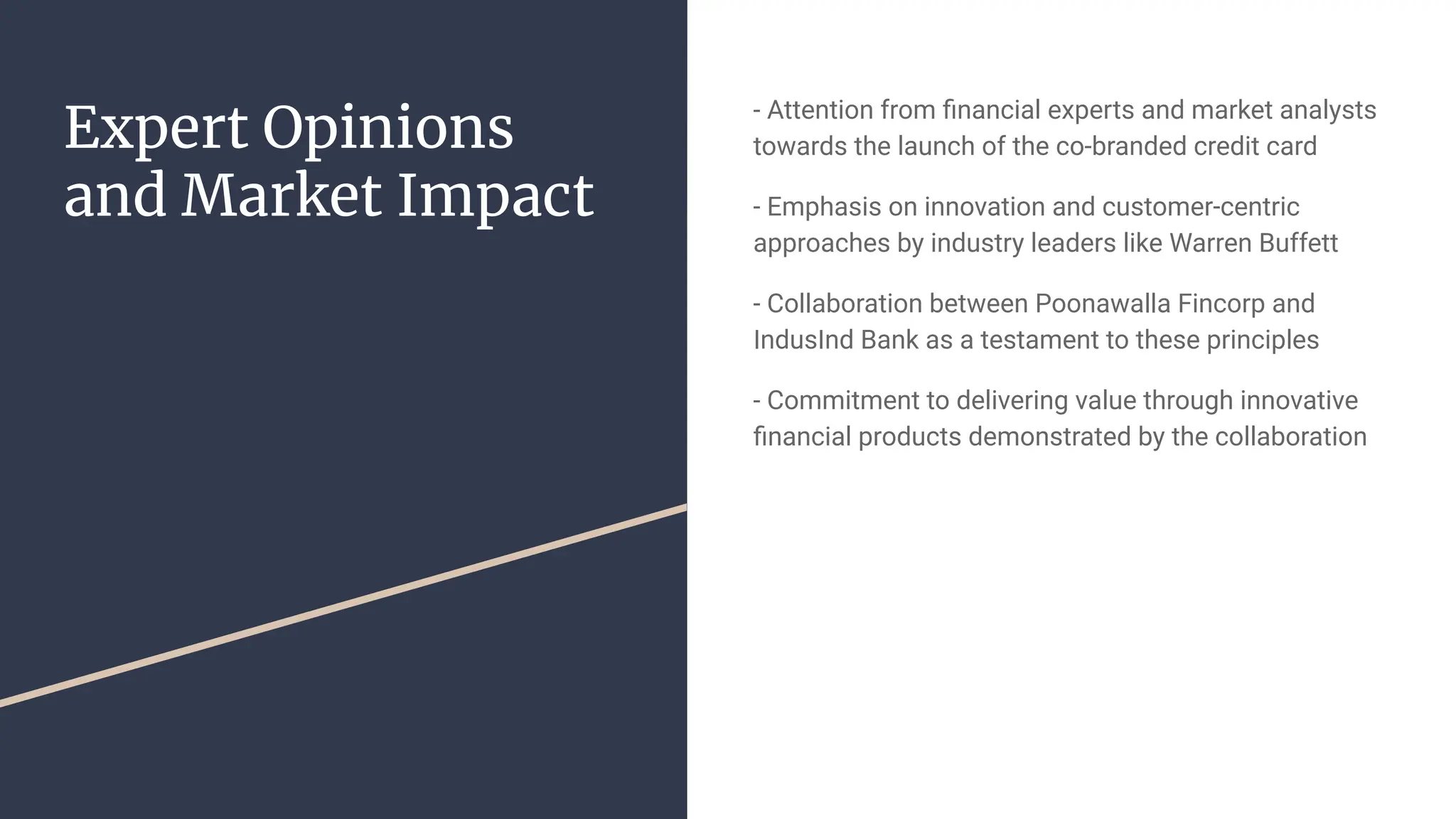 Expert Opinions and Market Impact

- Attention from financial experts and market analysts towards the launch of the co-branded credit card

- Emphasis on innovation and customer-centric approaches by industry leaders like Warren Buffett

- Collaboration between Poonawalla Fincorp and IndusInd Bank as a testament to these principles

- Commitment to delivering value through innovative financial products demonstrated by the collaboration